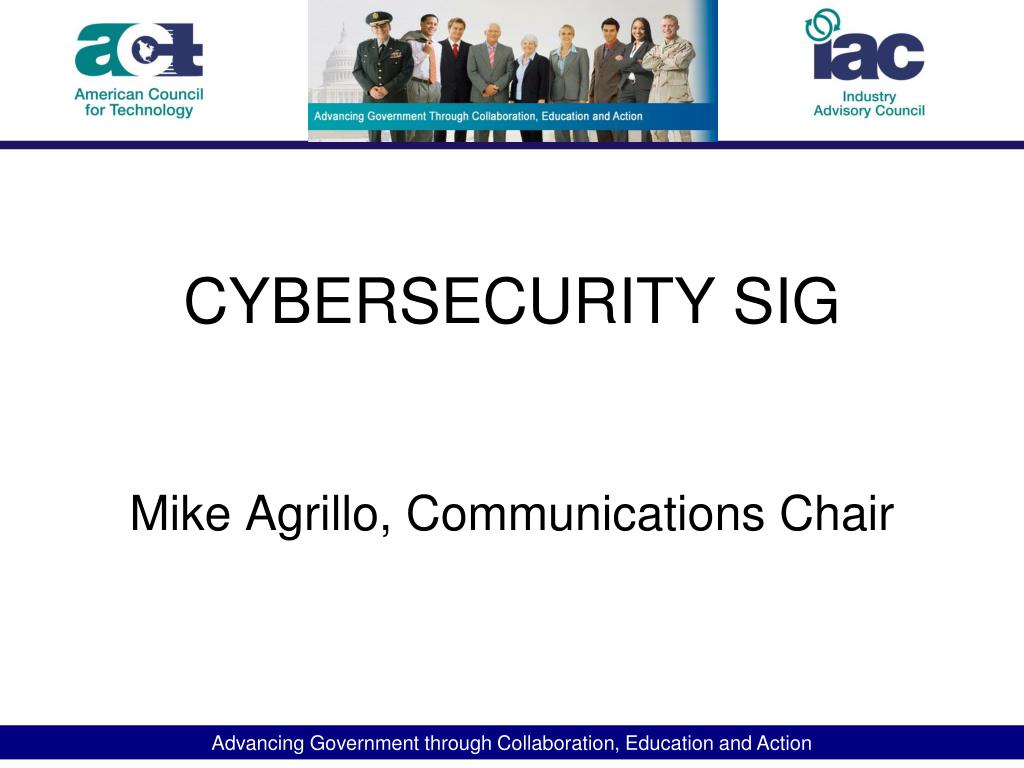 act
American Council for Technology

Advancing Government Through Collaboration, Education and Action

iac
Industry Advisory Council

CYBERSECURITY SIG

Mike Agrillo, Communications Chair

Advancing Government through Collaboration, Education and Action